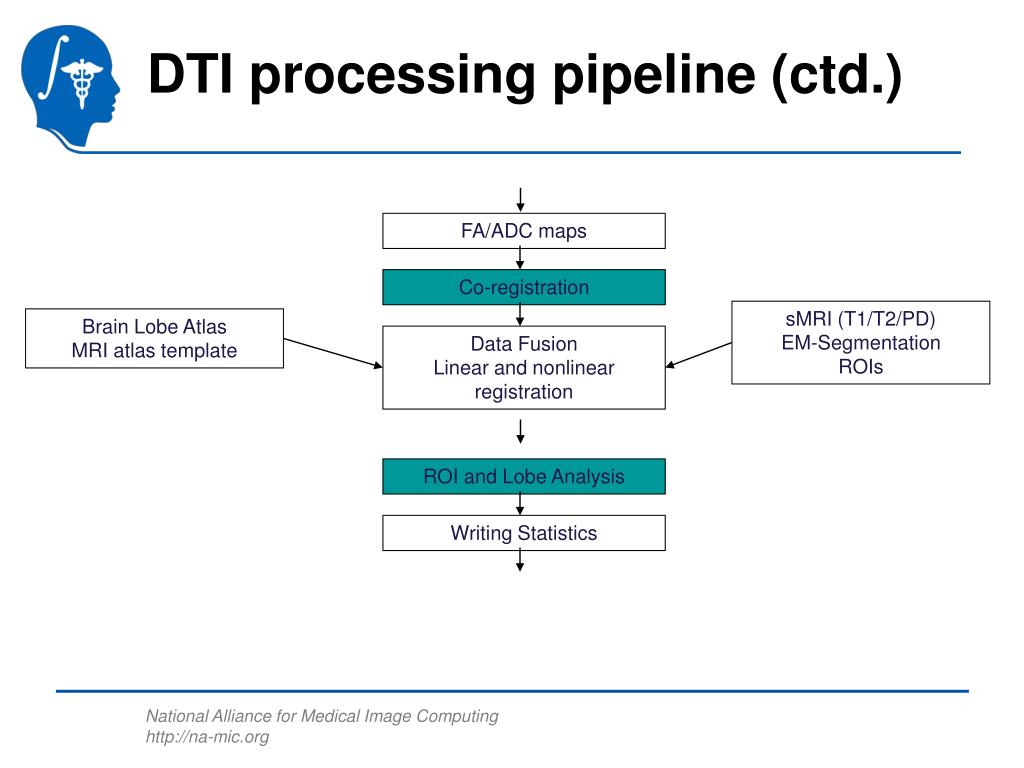 DTI processing pipeline (ctd.)

FA/ADC maps

Co-registration

Brain Lobe Atlas
MRI atlas template

Data Fusion
Linear and nonlinear registration

sMRI (T1/T2/PD)
EM-Segmentation
ROIs

ROI and Lobe Analysis

Writing Statistics

National Alliance for Medical Image Computing
http://na-mic.org